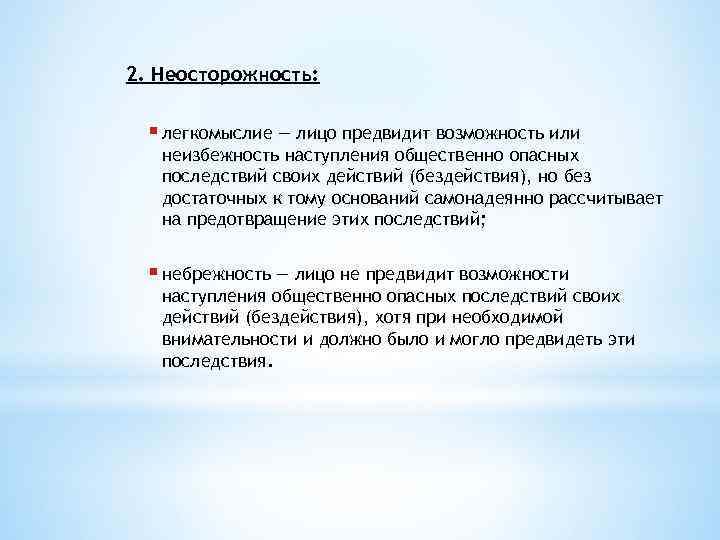 2. Неосторожность:

легкомыслие — лицо предвидит возможность или неизбежность наступления общественно опасных последствий своих действий (бездействия), но без достаточных к тому оснований самонадеянно рассчитывает на предотвращение этих последствий;

небрежность — лицо не предвидит возможности наступления общественно опасных последствий своих действий (бездействия), хотя при необходимой внимательности и должно было и могло предвидеть эти последствия.